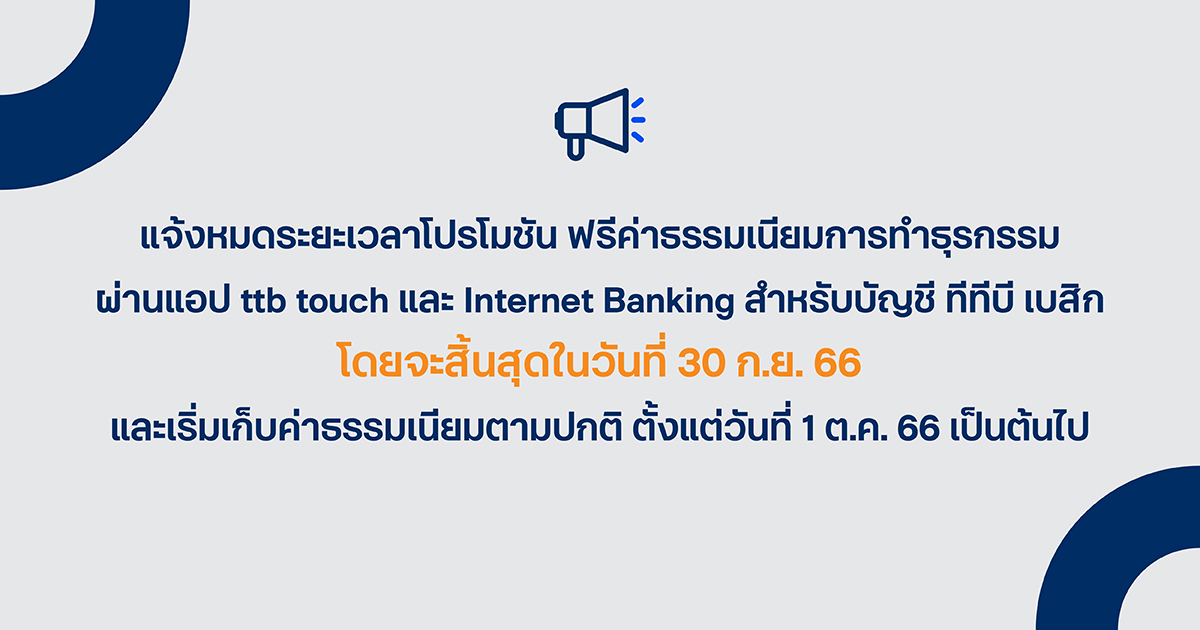 แจ้งหมดระยะเวลาโปรโมชัน ฟรีค่าธรรมเนียมการทำธุรกรรม ผ่านแอป ttb touch และ Internet Banking สำหรับบัญชี ทีทีบี เบสิก

โดยจะสิ้นสุดในวันที่ 30 ก.ย. 66

และเริ่มเก็บค่าธรรมเนียมตามปกติ ตั้งแต่วันที่ 1 ต.ค. 66 เป็นต้นไป